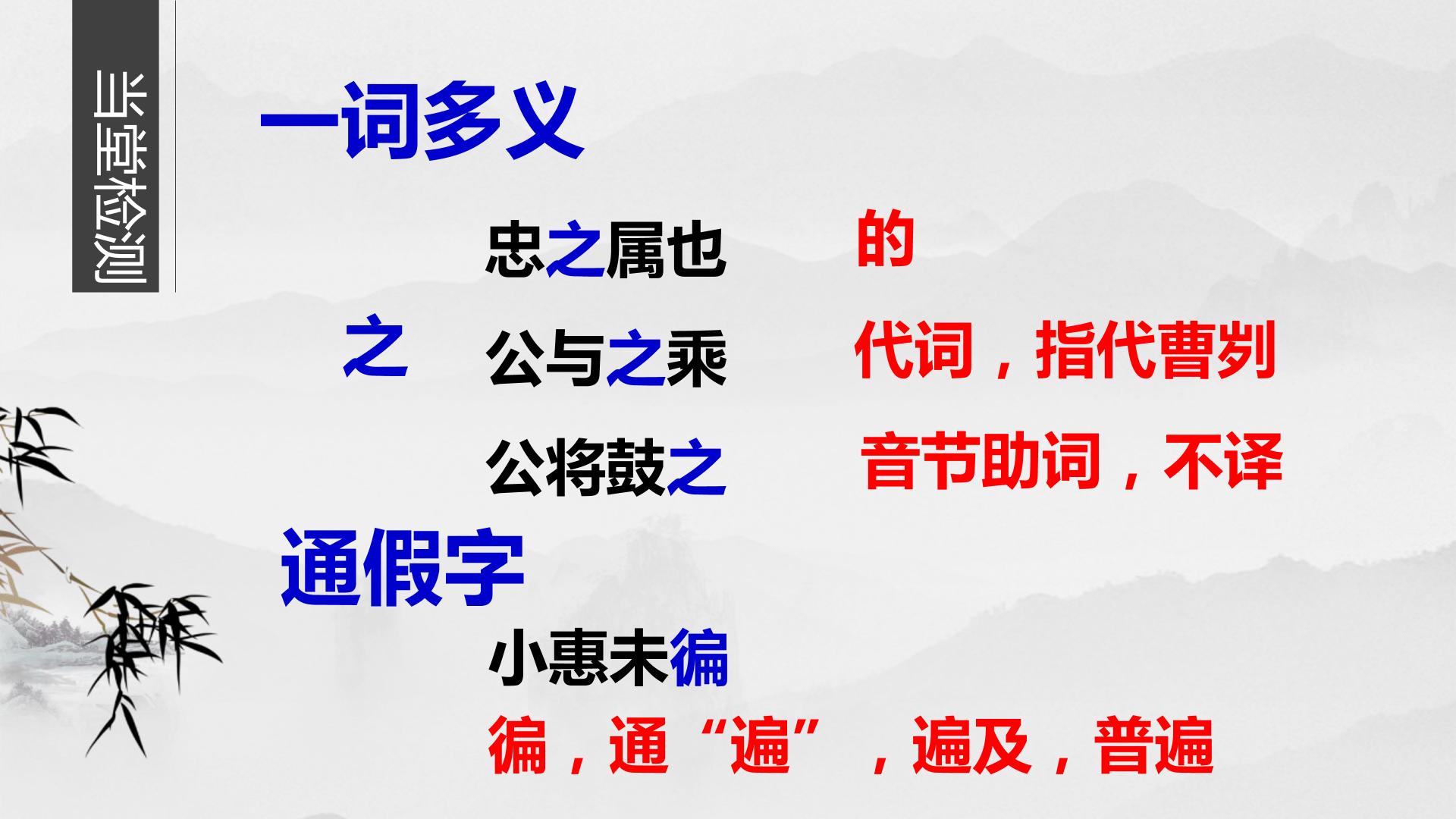 当堂检测

一词多义

之

忠之属也

的

公与之乘

代词，指代曹刿

公将鼓之

音节助词，不译

通假字

小惠未徧

徧，通“遍”，遍及，普遍